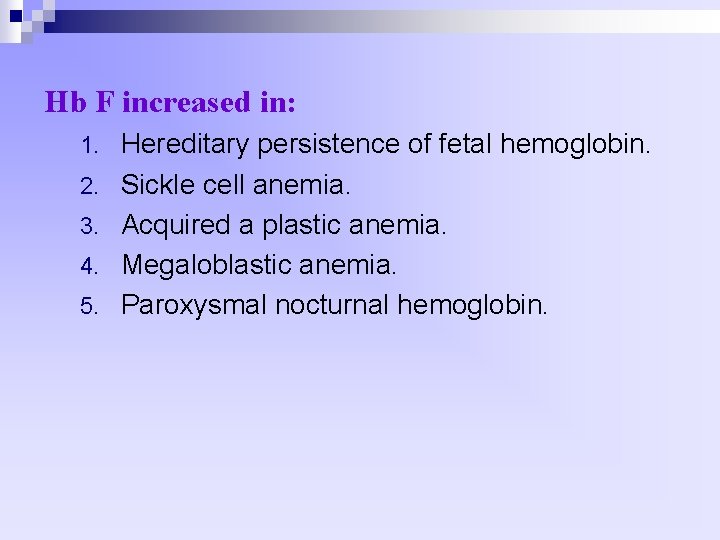 Hb F increased in:

1. Hereditary persistence of fetal hemoglobin.
2. Sickle cell anemia.
3. Acquired a plastic anemia.
4. Megaloblastic anemia.
5. Paroxysmal nocturnal hemoglobin.